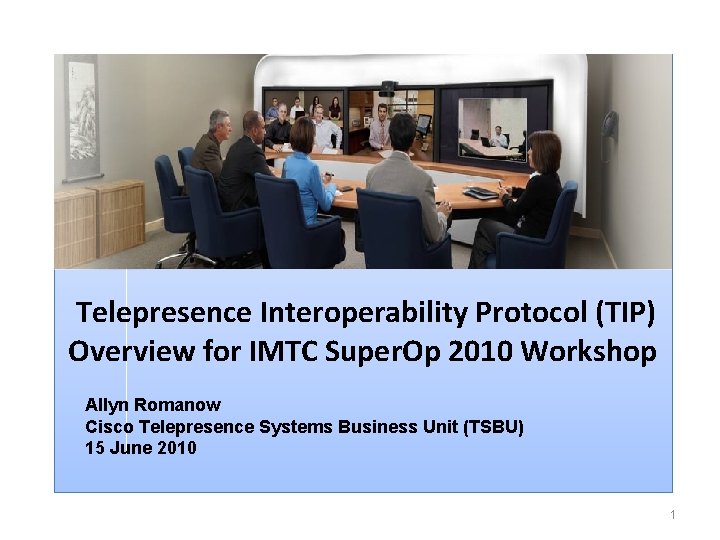 Telepresence Interoperability Protocol (TIP) Overview for IMTC SuperOp 2010 Workshop

Allyn Romanow
Cisco Telepresence Systems Business Unit (TSBU)
15 June 2010

1